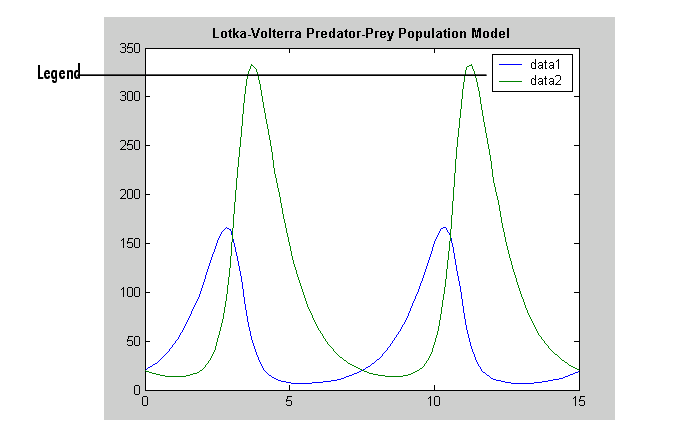 Lotka-Volterra Predator-Prey Population Model

Legend

data1
data2

350
300
250
200
150
100
50
0

0
5
10
15